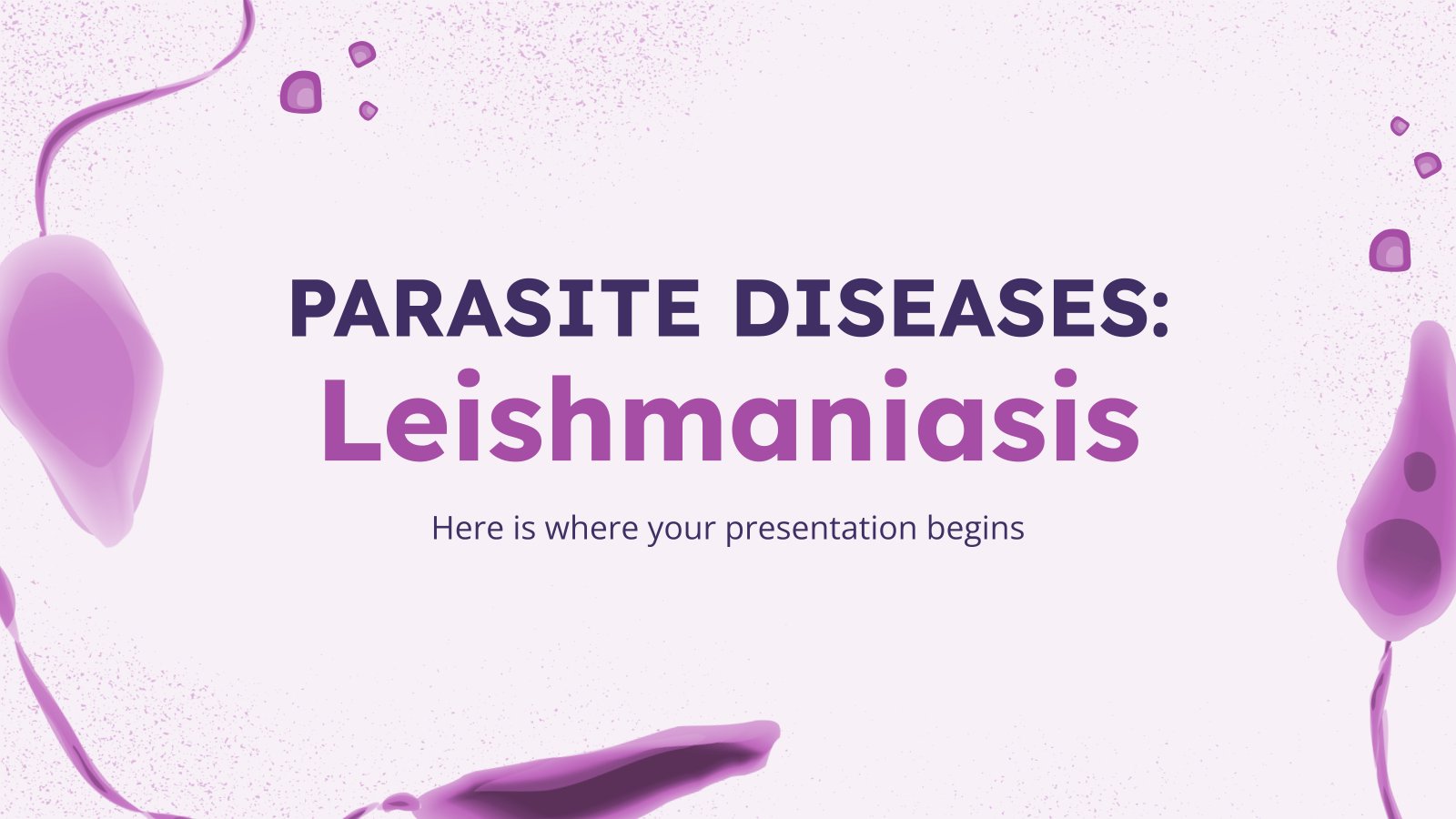 PARASITE DISEASES:
Leishmaniasis

Here is where your presentation begins